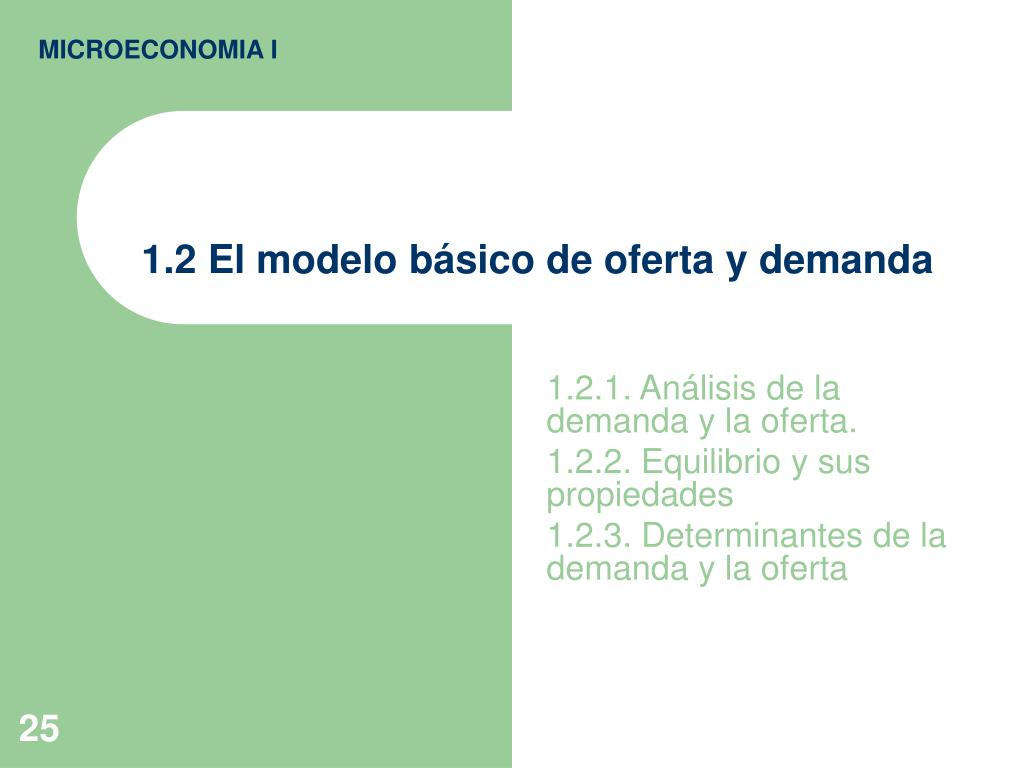 MICROECONOMIA I

1.2 El modelo básico de oferta y demanda

1.2.1. Análisis de la demanda y la oferta.

1.2.2. Equilibrio y sus propiedades

1.2.3. Determinantes de la demanda y la oferta

25